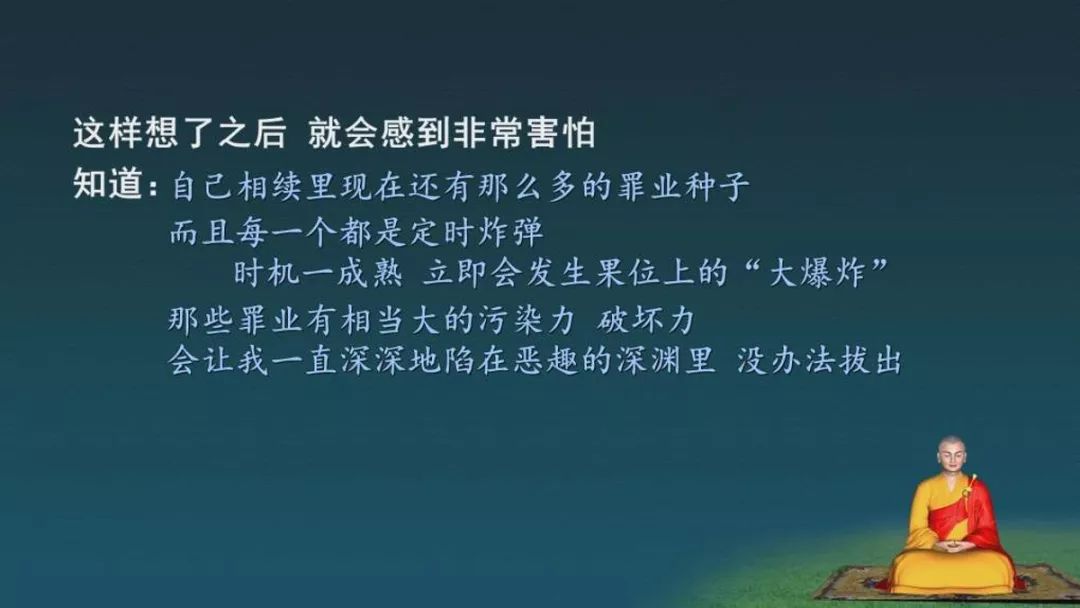 这样想了之后 就会感到非常害怕

知道：自己相续里现在还有那么多的罪业种子
而且每一个都是定时炸弹
时机一成熟 立即会发生果位上的“大爆炸”
那些罪业有相当大的污染力 破坏力
会让我一直深深地陷在恶趣的深渊里 没办法拔出